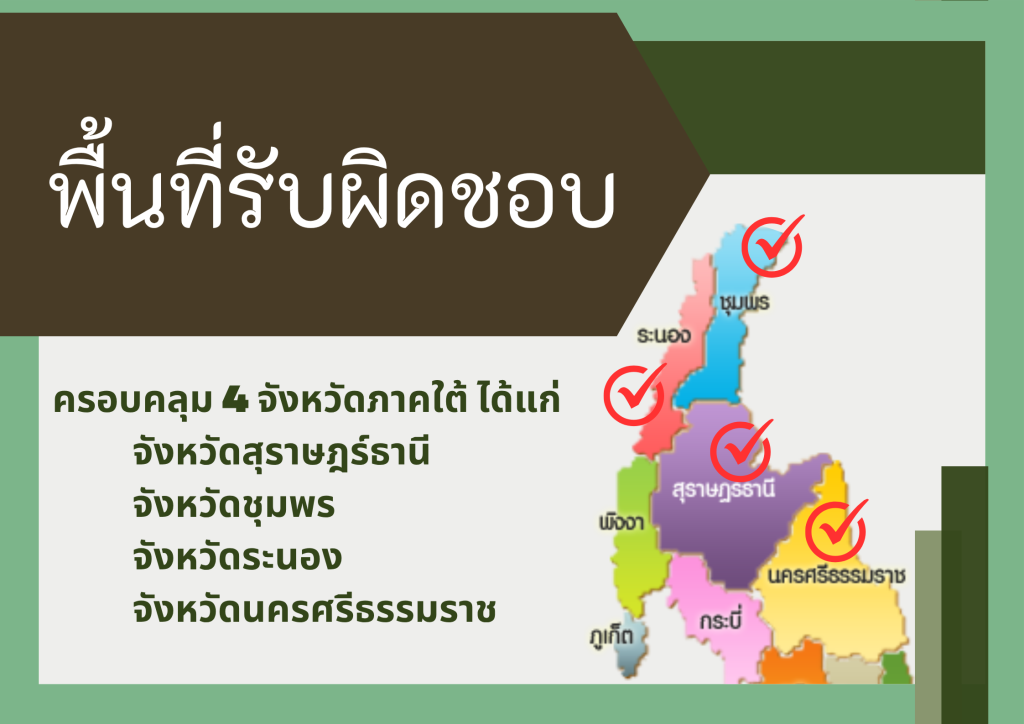 พื้นที่รับผิดชอบ

ครอบคลุม 4 จังหวัดภาคใต้ ได้แก่
จังหวัดสุราษฎร์ธานี
จังหวัดชุมพร
จังหวัดระนอง
จังหวัดนครศรีธรรมราช

ชุมพร
ระนอง
สุราษฎร์ธานี
พังงา
นครศรีธรรมราช
กระบี่
ภูเก็ต